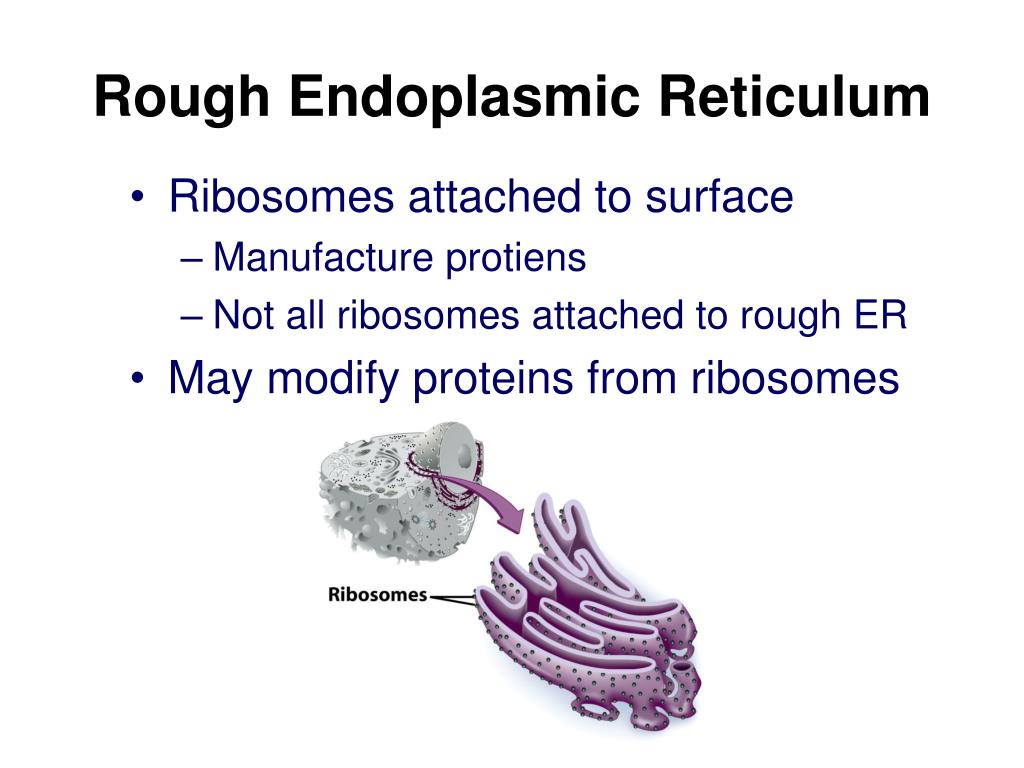 Rough Endoplasmic Reticulum

• Ribosomes attached to surface
– Manufacture protiens
– Not all ribosomes attached to rough ER
• May modify proteins from ribosomes

Ribosomes